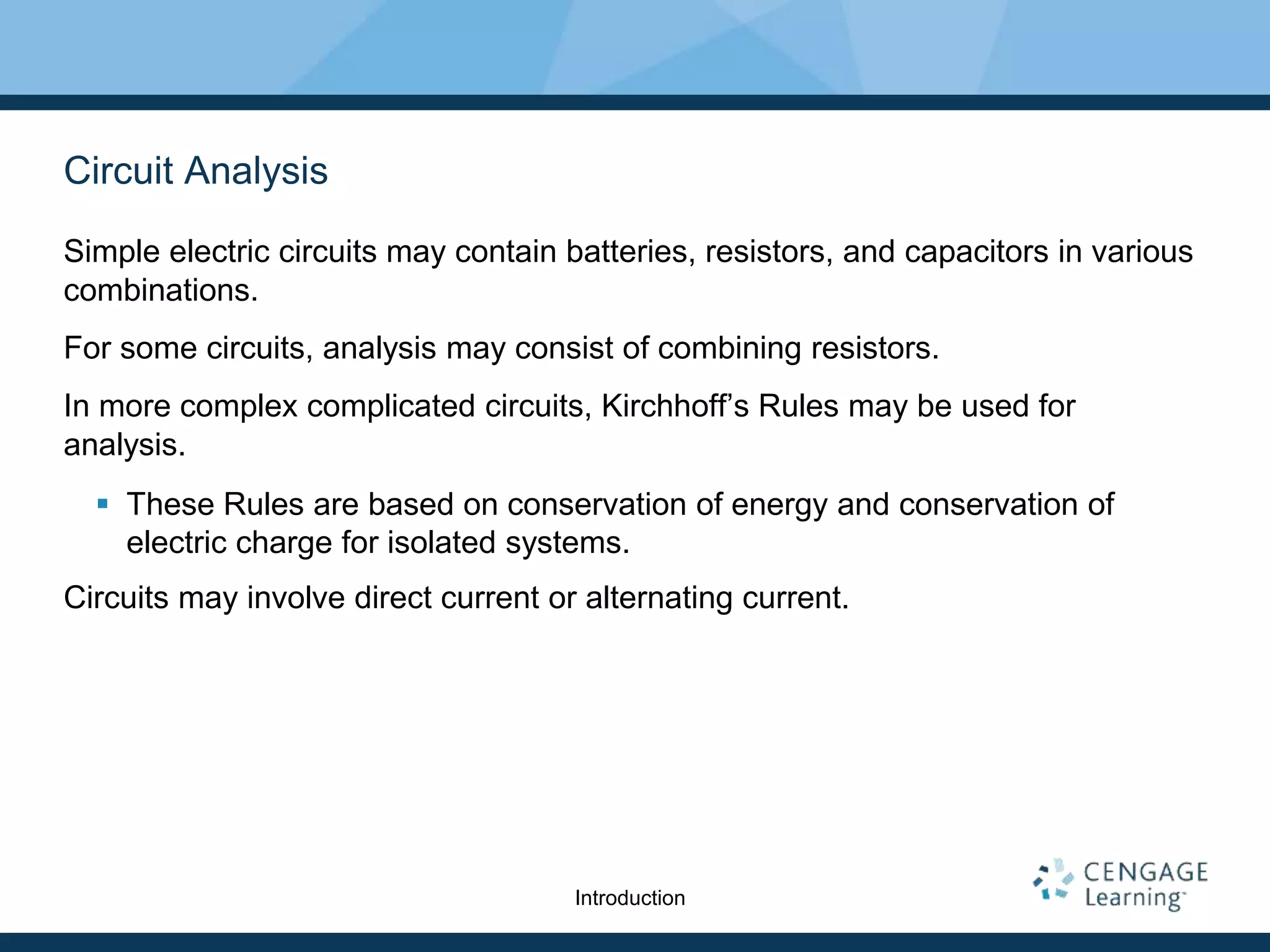 Circuit Analysis

Simple electric circuits may contain batteries, resistors, and capacitors in various combinations.

For some circuits, analysis may consist of combining resistors.

In more complex complicated circuits, Kirchhoff’s Rules may be used for analysis.

▪ These Rules are based on conservation of energy and conservation of electric charge for isolated systems.

Circuits may involve direct current or alternating current.

Introduction

CENGAGE Learning